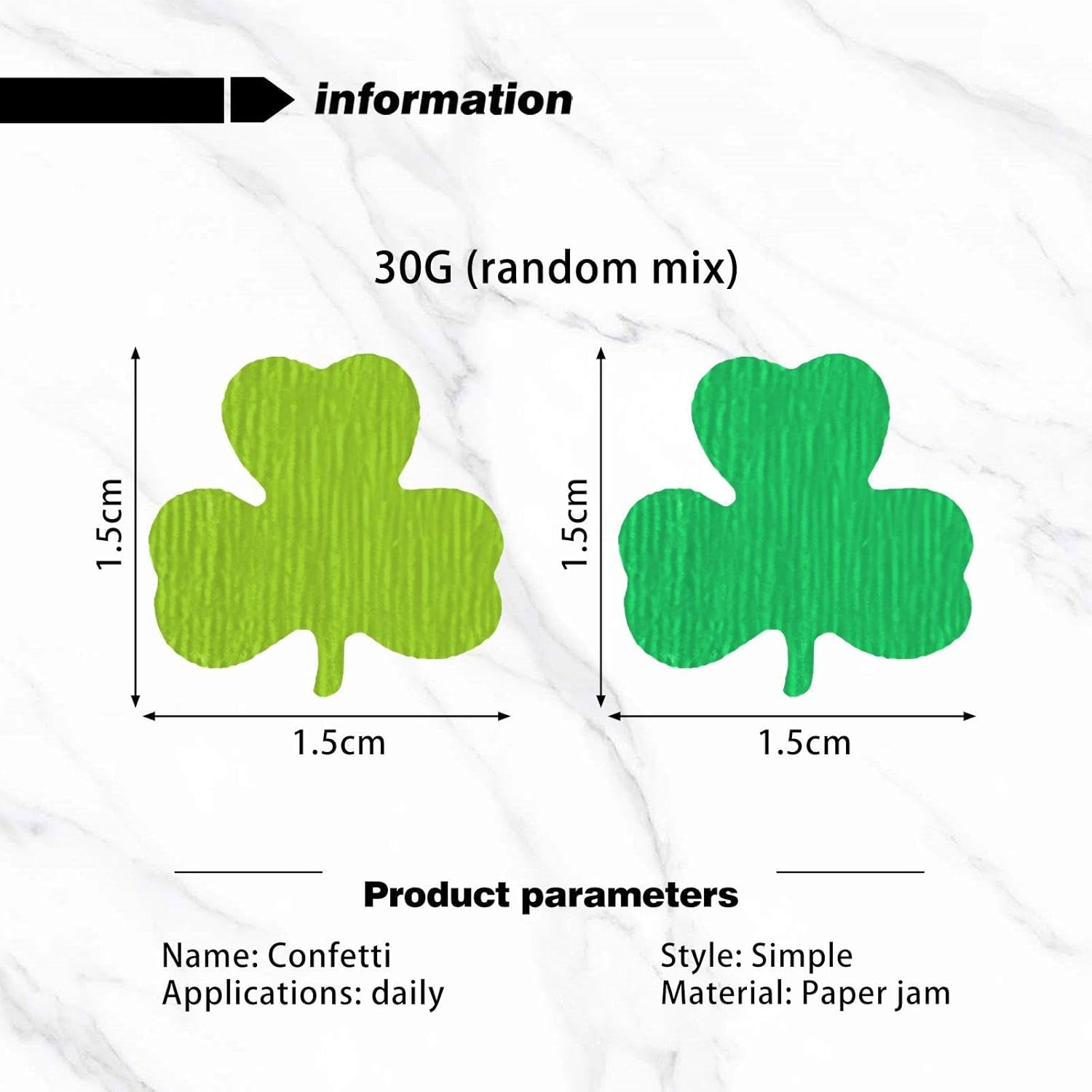 information

30G (random mix)

1.5cm

1.5cm

1.5cm

1.5cm

Product parameters

Name: Confetti
Applications: daily

Style: Simple
Material: Paper jam